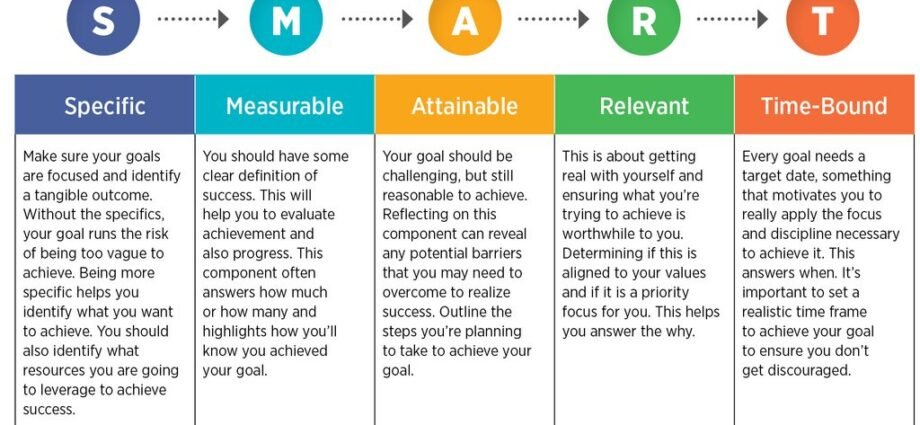 S M A R T

| Specific | Measurable | Attainable | Relevant | Time-Bound |
|---|---|---|---|---|
| Make sure your goals are focused and identify a tangible outcome. Without the specifics, your goal runs the risk of being too vague to achieve. Being more specific helps you identify what you want to achieve. You should also identify what resources you are going to leverage to achieve success. | You should have some clear definition of success. This will help you to evaluate achievement and also progress. This component often answers how much or how many and highlights how you'll know you achieved your goal. | Your goal should be challenging, but still reasonable to achieve. Reflecting on this component can reveal any potential barriers that you may need to overcome to realize success. Outline the steps you're planning to take to achieve your goal. | This is about getting real with yourself and ensuring what you're trying to achieve is worthwhile to you. Determining if this is aligned to your values and if it is a priority focus for you. This helps you answer the why. | Every goal needs a target date, something that motivates you to really apply the focus and discipline necessary to achieve it. This answers when. It's important to set a realistic time frame to achieve your goal to ensure you don't get discouraged. |